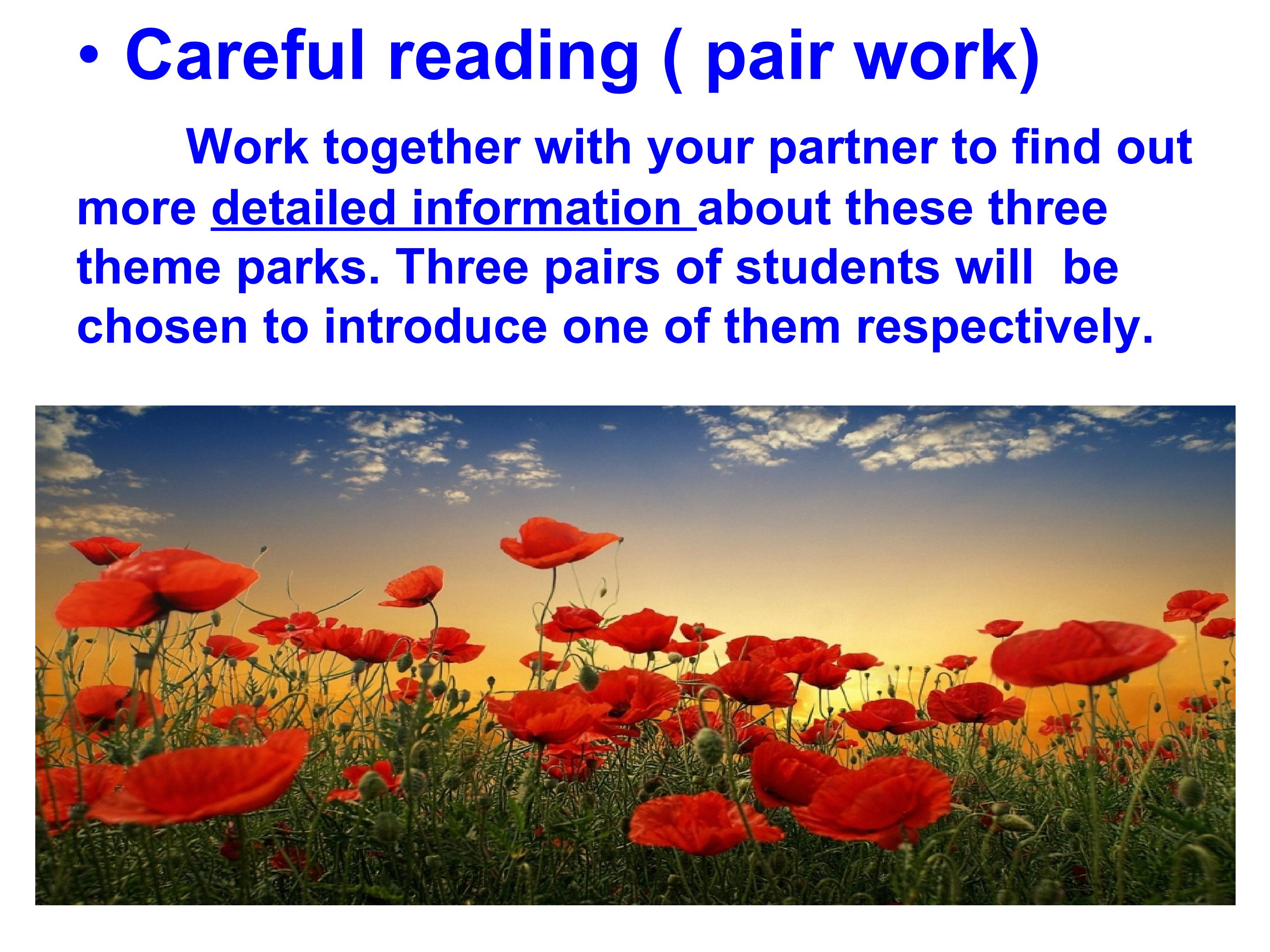 • Careful reading ( pair work)

Work together with your partner to find out more detailed information about these three theme parks. Three pairs of students will  be chosen to introduce one of them respectively.